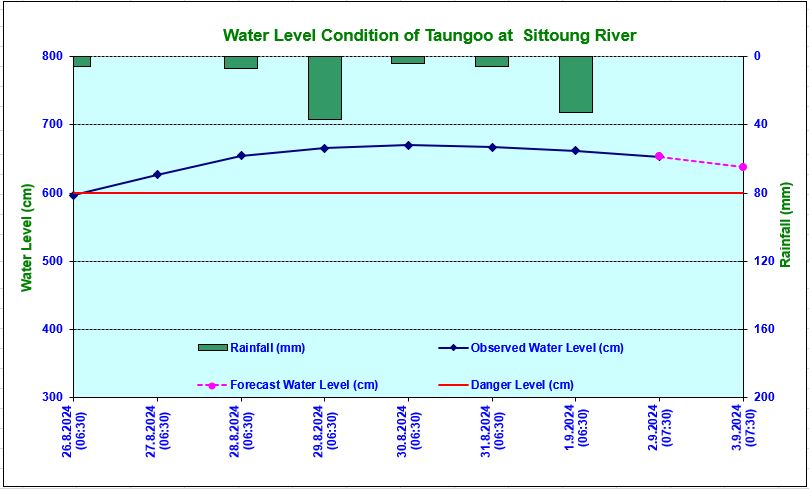 Water Level Condition of Taungoo at Sittoung River

Water Level (cm)

800
700
600
500
400
300

Rainfall (mm)

0
40
80
120
160
200

Rainfall (mm)
Observed Water Level (cm)
Forecast Water Level (cm)
Danger Level (cm)

26.8.2024 (06:30)
27.8.2024 (06:30)
28.8.2024 (06:30)
29.8.2024 (06:30)
30.8.2024 (06:30)
31.8.2024 (06:30)
1.9.2024 (06:30)
2.9.2024 (07:30)
3.9.2024 (07:30)